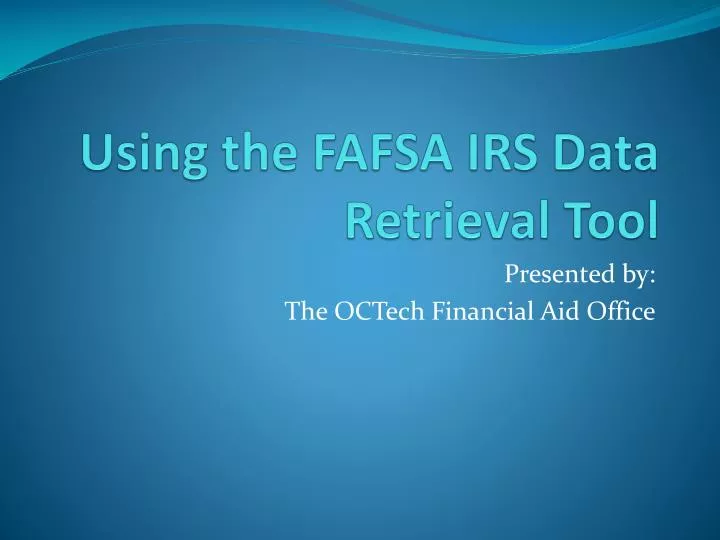 Using the FAFSA IRS Data Retrieval Tool

Presented by:
The OCTech Financial Aid Office